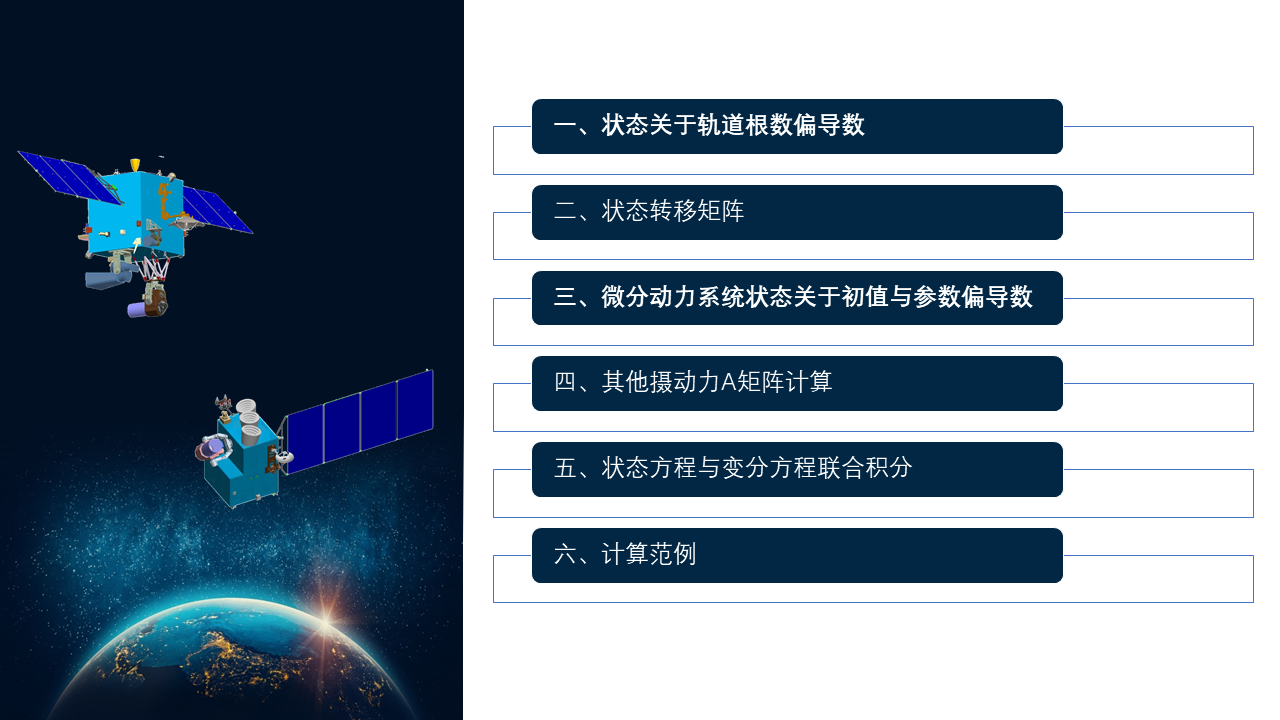 一、状态关于轨道根数偏导数

二、状态转移矩阵

三、微分动力系统状态关于初值与参数偏导数

四、其他摄动力A矩阵计算

五、状态方程与变分方程联合积分

六、计算范例